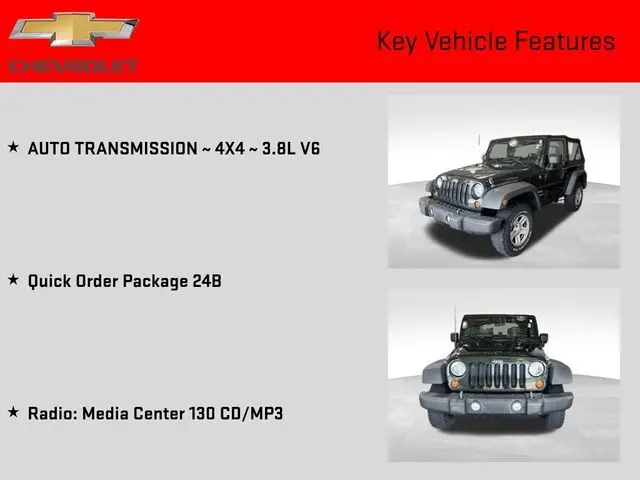 CHEVROLET

Key Vehicle Features

★ AUTO TRANSMISSION ~ 4X4 ~ 3.8L V6

★ Quick Order Package 24B

★ Radio: Media Center 130 CD/MP3